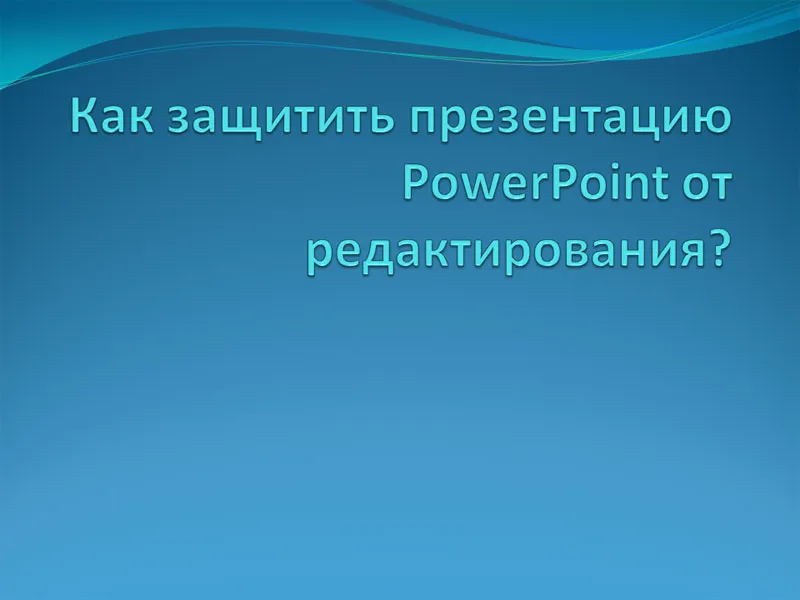 Как защитить презентацию PowerPoint от редактирования?